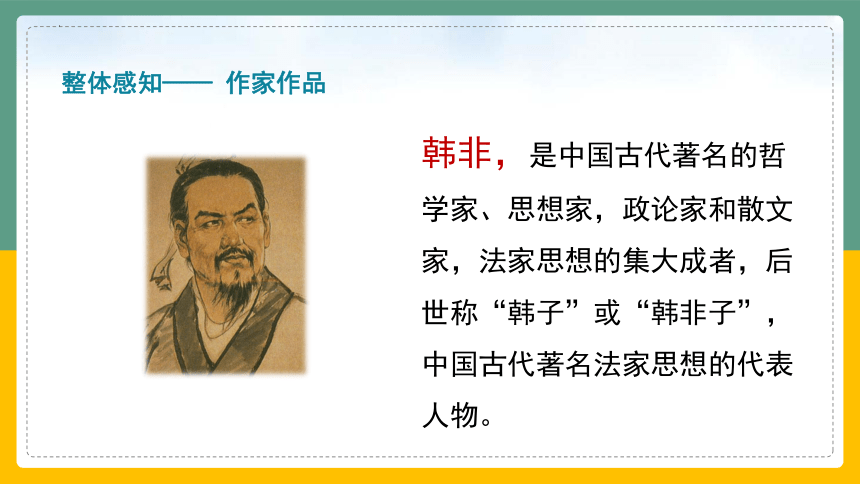 整体感知—— 作家作品

韩非，是中国古代著名的哲学家、思想家，政论家和散文家，法家思想的集大成者，后世称“韩子”或“韩非子”，中国古代著名法家思想的代表人物。